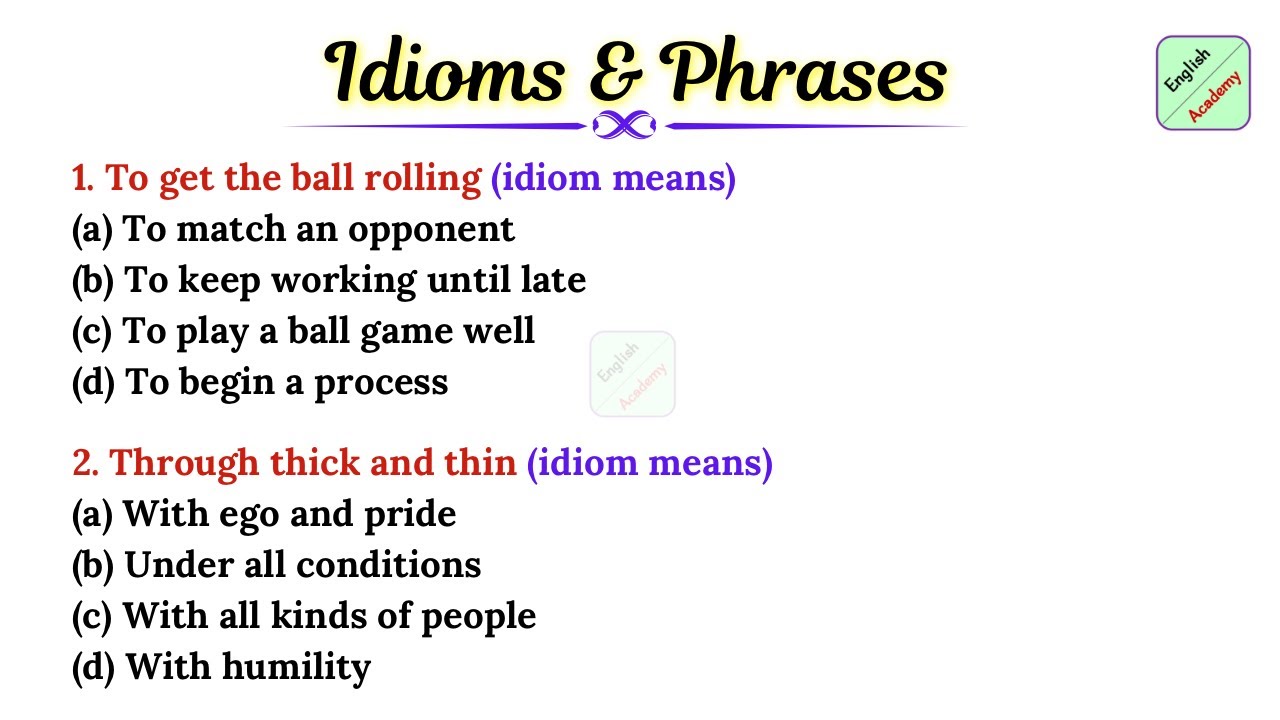 Idioms & Phrases

English Academy

1. To get the ball rolling (idiom means)
(a) To match an opponent
(b) To keep working until late
(c) To play a ball game well
(d) To begin a process

English Academy

2. Through thick and thin (idiom means)
(a) With ego and pride
(b) Under all conditions
(c) With all kinds of people
(d) With humility